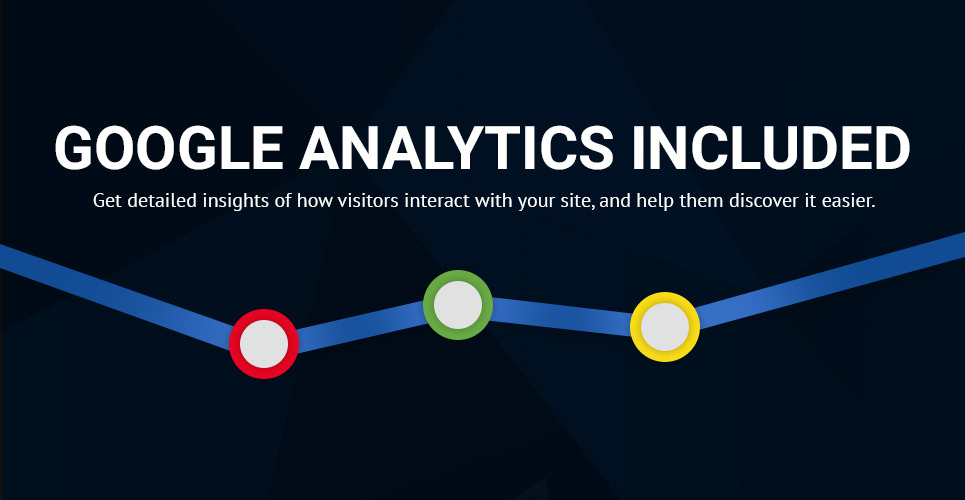 GOOGLE ANALYTICS INCLUDED

Get detailed insights of how visitors interact with your site, and help them discover it easier.